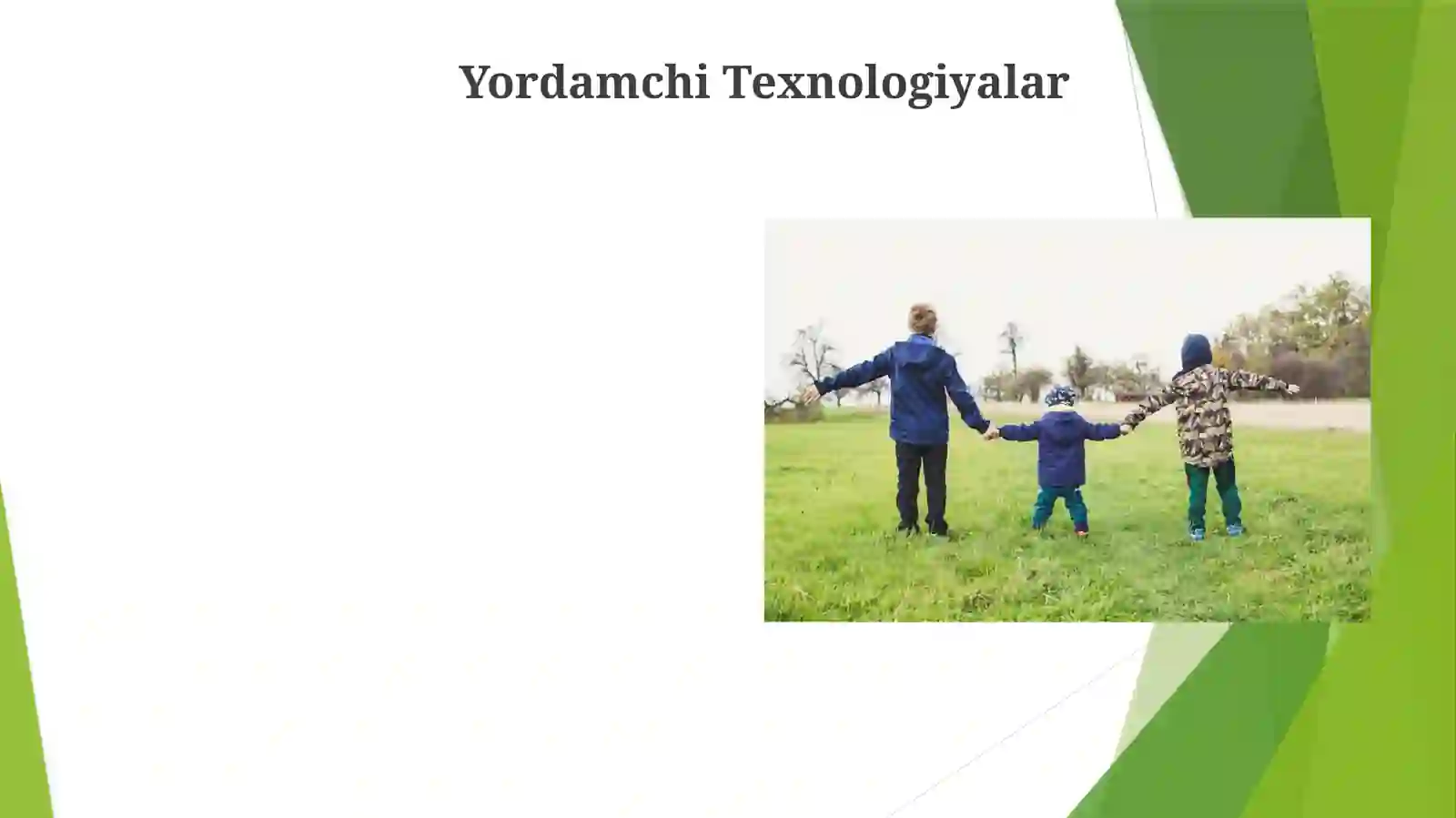 Yordamchi Texnologiyalar